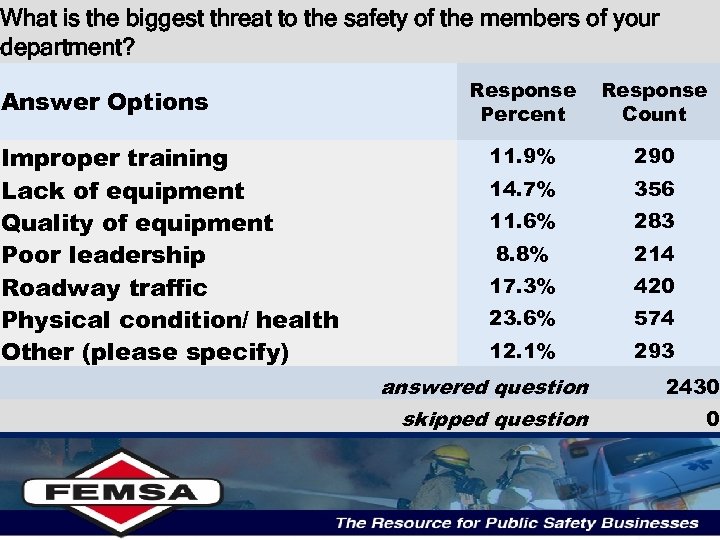 What is the biggest threat to the safety of the members of your department?

| Answer Options | Response Percent | Response Count |
|---|---|---|
| Improper training | 11.9% | 290 |
| Lack of equipment | 14.7% | 356 |
| Quality of equipment | 11.6% | 283 |
| Poor leadership | 8.8% | 214 |
| Roadway traffic | 17.3% | 420 |
| Physical condition/ health | 23.6% | 574 |
| Other (please specify) | 12.1% | 293 |
| | answered question | 2430 |
| | skipped question | 0 |

FEMSA

The Resource for Public Safety Businesses